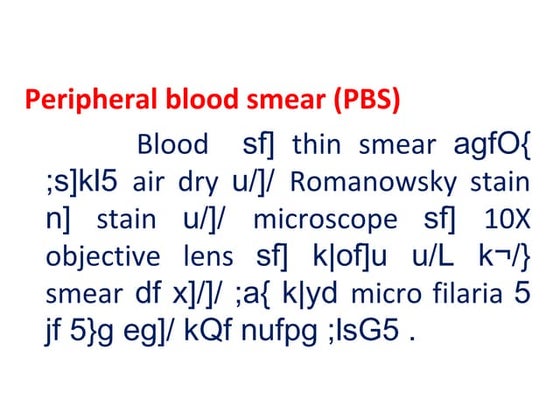 Peripheral blood smear (PBS)

Blood sf] thin smear agfO{ ;s]kl5 air dry u/]/ Romanowsky stain n] stain u/]/ microscope sf] 10X objective lens sf] k|of]u u/L k¬/} smear df x]/]/ ;a{ k|yd micro filaria 5 jf 5}g eg]/ kQf nufpg ;lsG5 .